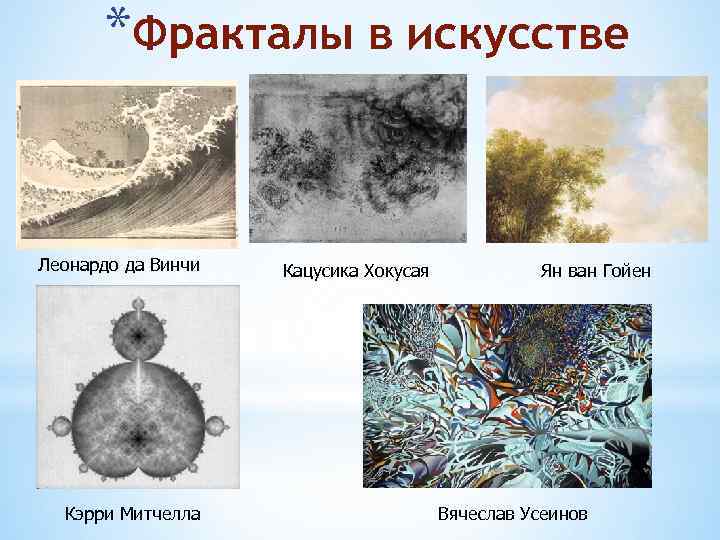 *Фракталы в искусстве

Леонардо да Винчи

Кацусика Хокусая

Ян ван Гойен

Кэрри Митчелла

Вячеслав Усеинов